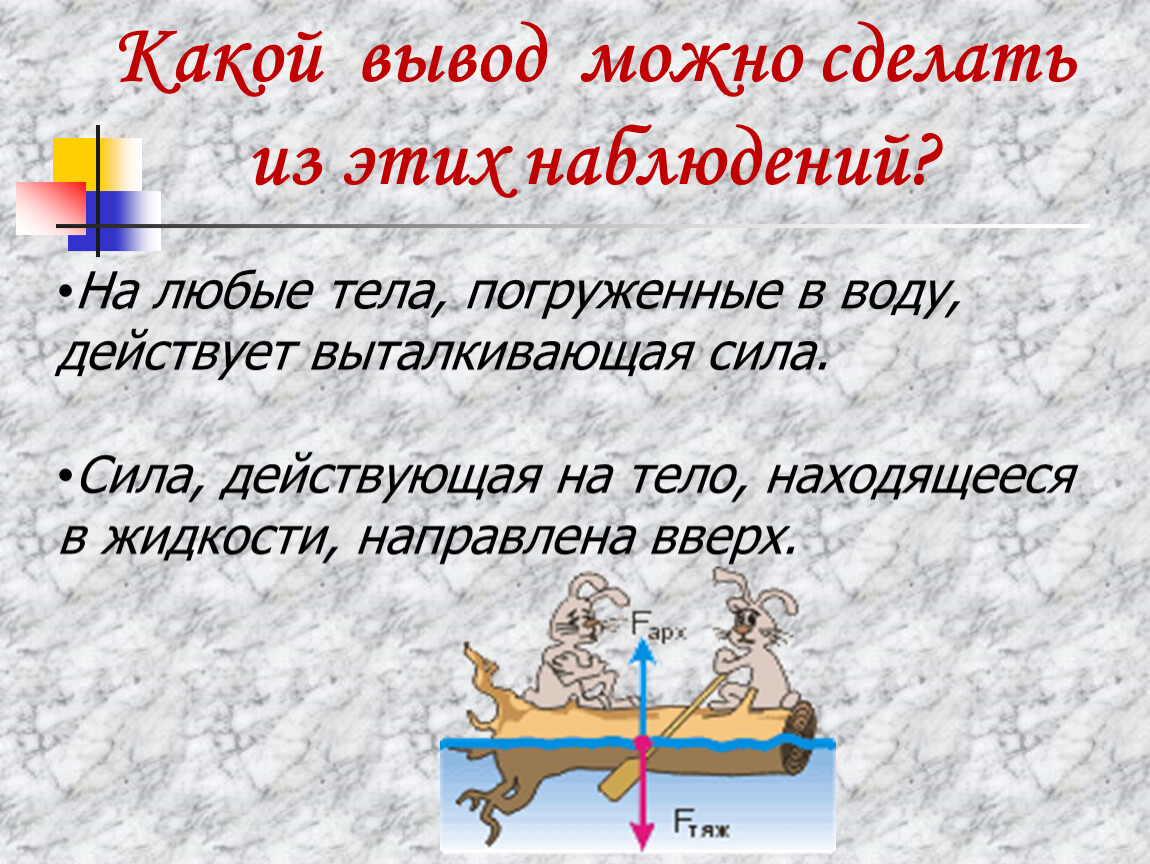 Какой вывод можно сделать из этих наблюдений?

•На любые тела, погруженные в воду, действует выталкивающая сила.

•Сила, действующая на тело, находящееся в жидкости, направлена вверх.

$F_{арх}$

$F_{тяж}$